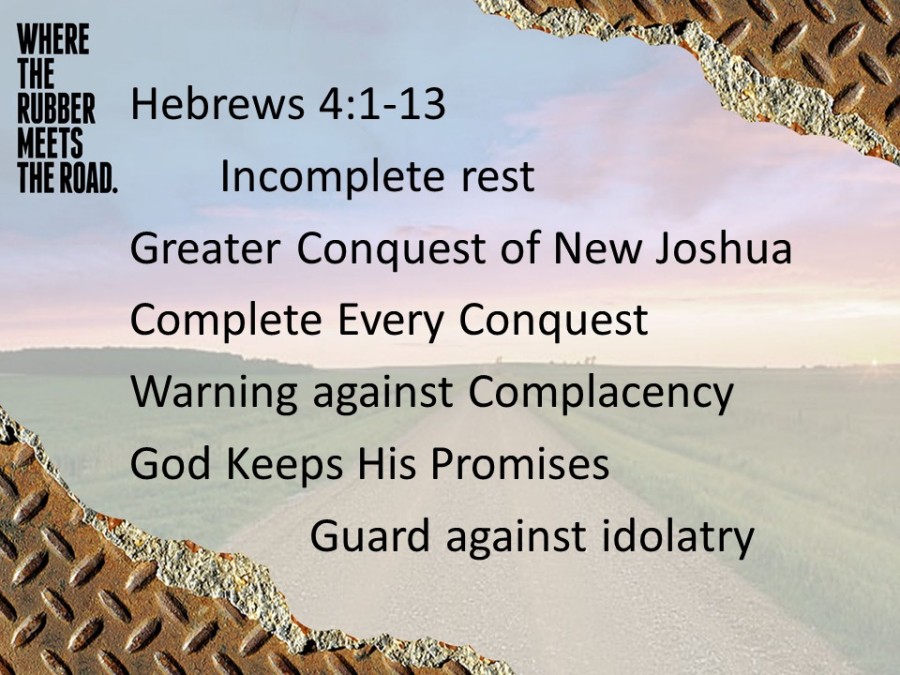 WHERE THE RUBBER MEETS THE ROAD.

Hebrews 4:1-13

Incomplete rest

Greater Conquest of New Joshua

Complete Every Conquest

Warning against Complacency

God Keeps His Promises

Guard against idolatry